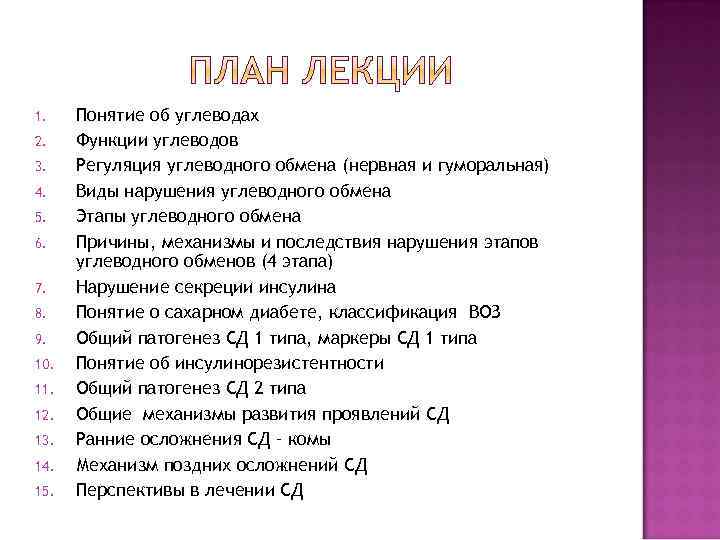 ПЛАН ЛЕКЦИИ

1. Понятие об углеводах
2. Функции углеводов
3. Регуляция углеводного обмена (нервная и гуморальная)
4. Виды нарушения углеводного обмена
5. Этапы углеводного обмена
6. Причины, механизмы и последствия нарушения этапов углеводного обменов (4 этапа)
7. Нарушение секреции инсулина
8. Понятие о сахарном диабете, классификация ВОЗ
9. Общий патогенез СД 1 типа, маркеры СД 1 типа
10. Понятие об инсулинорезистентности
11. Общий патогенез СД 2 типа
12. Общие механизмы развития проявлений СД
13. Ранние осложнения СД - комы
14. Механизм поздних осложнений СД
15. Перспективы в лечении СД